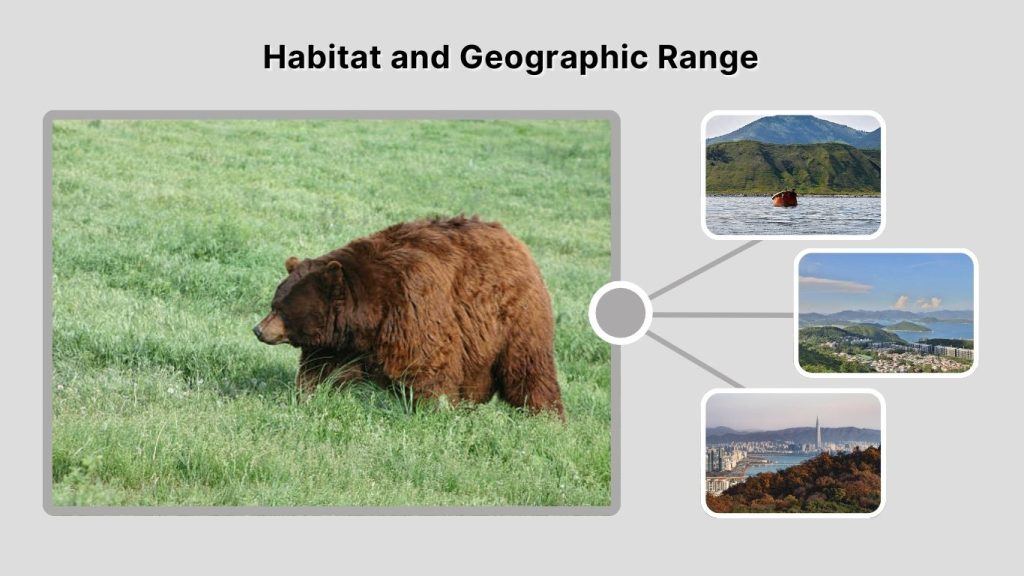 Habitat and Geographic Range